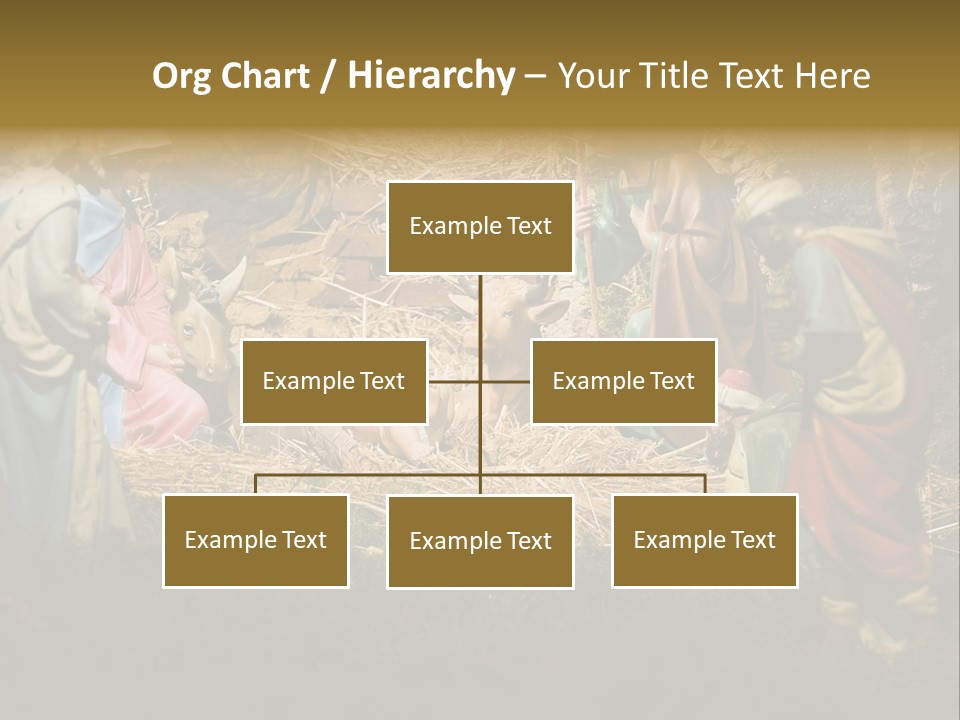 Org Chart / Hierarchy – Your Title Text Here

Example Text

Example Text

Example Text

Example Text

Example Text

Example Text